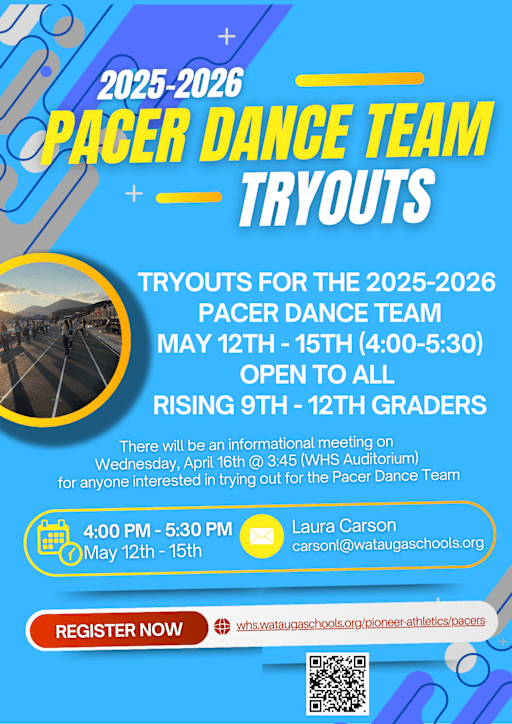 2025-2026
PACER DANCE TEAM
TRYOUTS

TRYOUTS FOR THE 2025-2026 PACER DANCE TEAM MAY 12TH - 15TH (4:00-5:30) OPEN TO ALL RISING 9TH - 12TH GRADERS

There will be an informational meeting on Wednesday, April 16th @ 3:45 (WHS Auditorium) for anyone interested in trying out for the Pacer Dance Team

4:00 PM - 5:30 PM
May 12th - 15th

Laura Carson
carsonl@wataugaschools.org

REGISTER NOW

whs.wataugaschools.org/pioneer-athletics/pacers